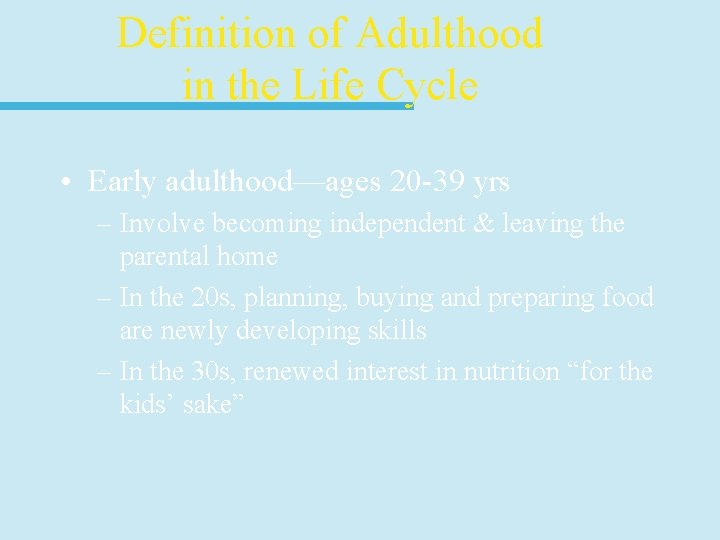 Definition of Adulthood in the Life Cycle

• Early adulthood—ages 20-39 yrs
– Involve becoming independent & leaving the parental home
– In the 20s, planning, buying and preparing food are newly developing skills
– In the 30s, renewed interest in nutrition “for the kids’ sake”